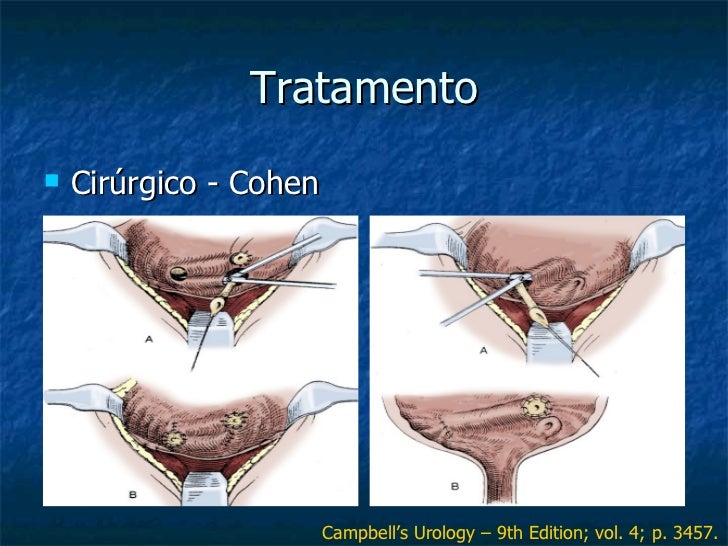 Tratamento

Cirúrgico - Cohen

A

B

A

B

Campbell's Urology – 9th Edition; vol. 4; p. 3457.